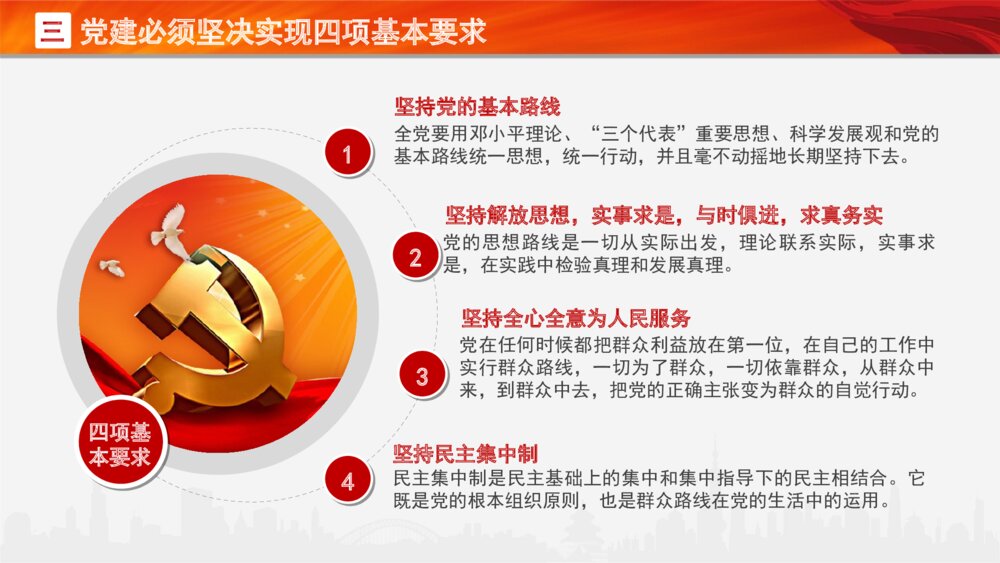 三 党建必须坚决实现四项基本要求

四项基本要求

1
坚持党的基本路线
全党要用邓小平理论、“三个代表”重要思想、科学发展观和党的基本路线统一思想，统一行动，并且毫不动摇地长期坚持下去。

2
坚持解放思想，实事求是，与时俱进，求真务实
党的思想路线是一切从实际出发，理论联系实际，实事求是，在实践中检验真理和发展真理。

3
坚持全心全意为人民服务
党在任何时候都把群众利益放在第一位，在自己的工作中实行群众路线，一切为了群众，一切依靠群众，从群众中来，到群众中去，把党的正确主张变为群众的自觉行动。

4
坚持民主集中制
民主集中制是民主基础上的集中和集中指导下的民主相结合。它既是党的根本组织原则，也是群众路线在党的生活中的运用。